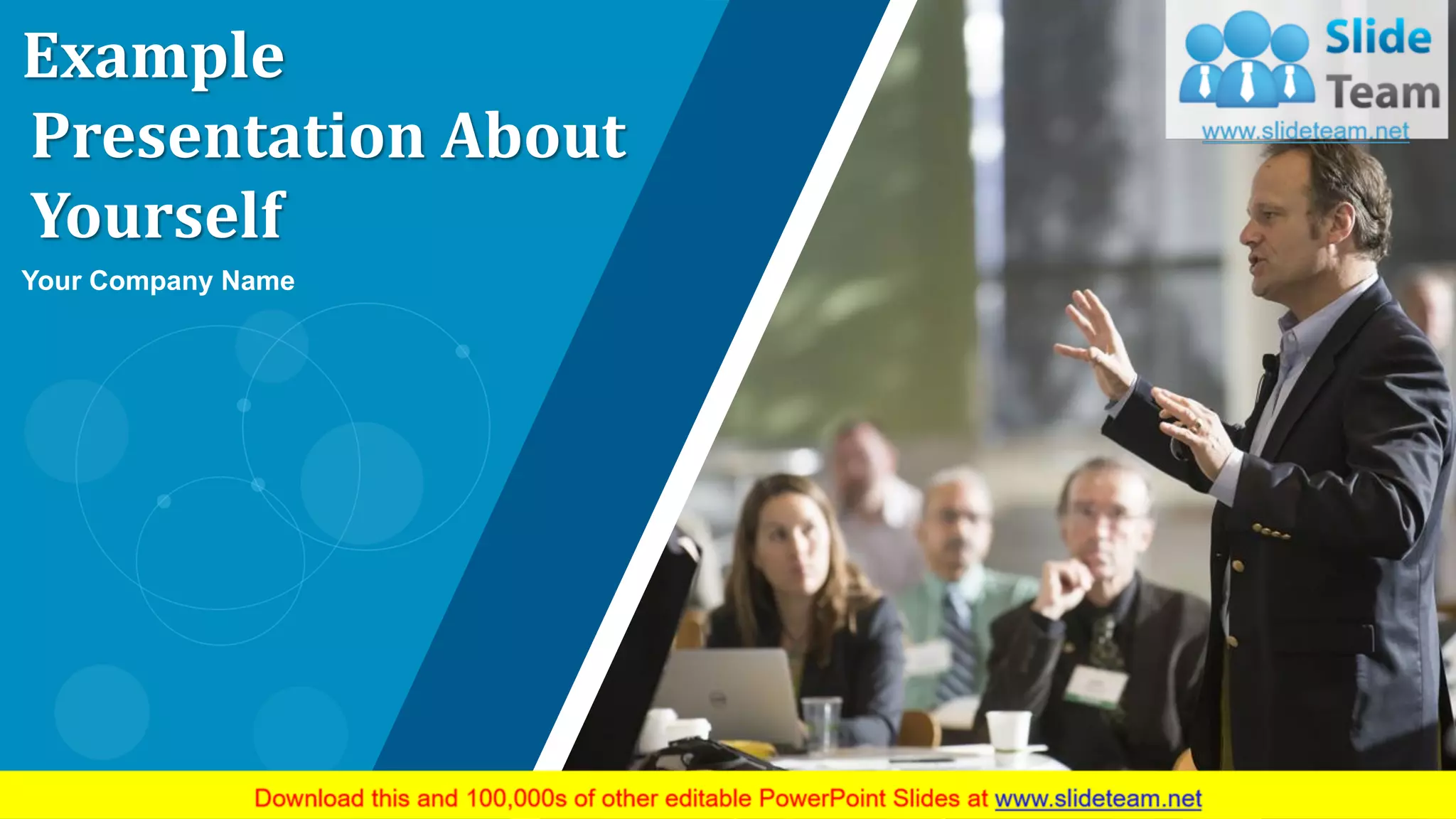 Example Presentation About Yourself

Your Company Name

Slide Team
www.slideteam.net

Download this and 100,000s of other editable PowerPoint Slides at www.slideteam.net